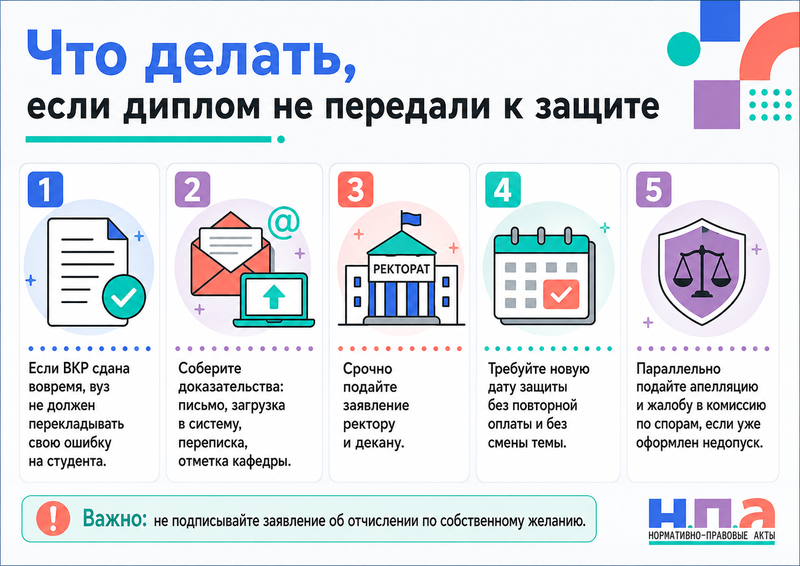 Что делать,
если диплом не передали к защите

1

Если ВКР сдана вовремя, вуз не должен перекладывать свою ошибку на студента.

2

@

Соберите доказательства: письмо, загрузка в систему, переписка, отметка кафедры.

3

РЕКТОРАТ

Срочно подайте заявление ректору и декану.

4

Требуйте новую дату защиты без повторной оплаты и без смены темы.

5

Параллельно подайте апелляцию и жалобу в комиссию по спорам, если уже оформлен недопуск.

!

Важно: не подписывайте заявление об отчислении по собственному желанию.

Н.П.А
НОРМАТИВНО-ПРАВОВЫЕ АКТЫ